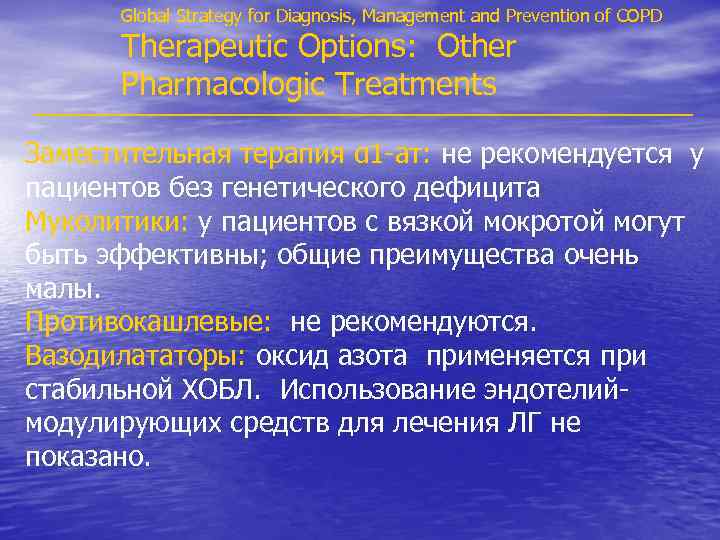 Global Strategy for Diagnosis, Management and Prevention of COPD

Therapeutic Options: Other Pharmacologic Treatments

Заместительная терапия α1-ат: не рекомендуется у пациентов без генетического дефицита
Муколитики: у пациентов с вязкой мокротой могут быть эффективны; общие преимущества очень малы.
Противокашлевые: не рекомендуются.
Вазодилататоры: оксид азота применяется при стабильной ХОБЛ. Использование эндотелий-модулирующих средств для лечения ЛГ не показано.